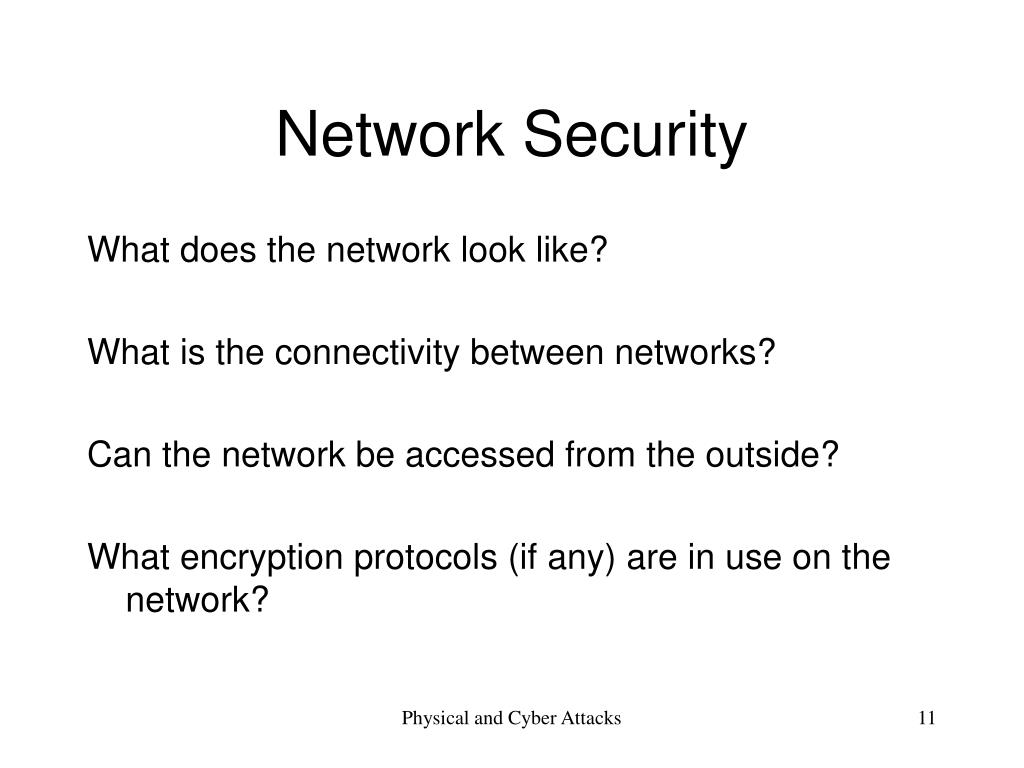 Network Security

What does the network look like?

What is the connectivity between networks?

Can the network be accessed from the outside?

What encryption protocols (if any) are in use on the network?

Physical and Cyber Attacks

11